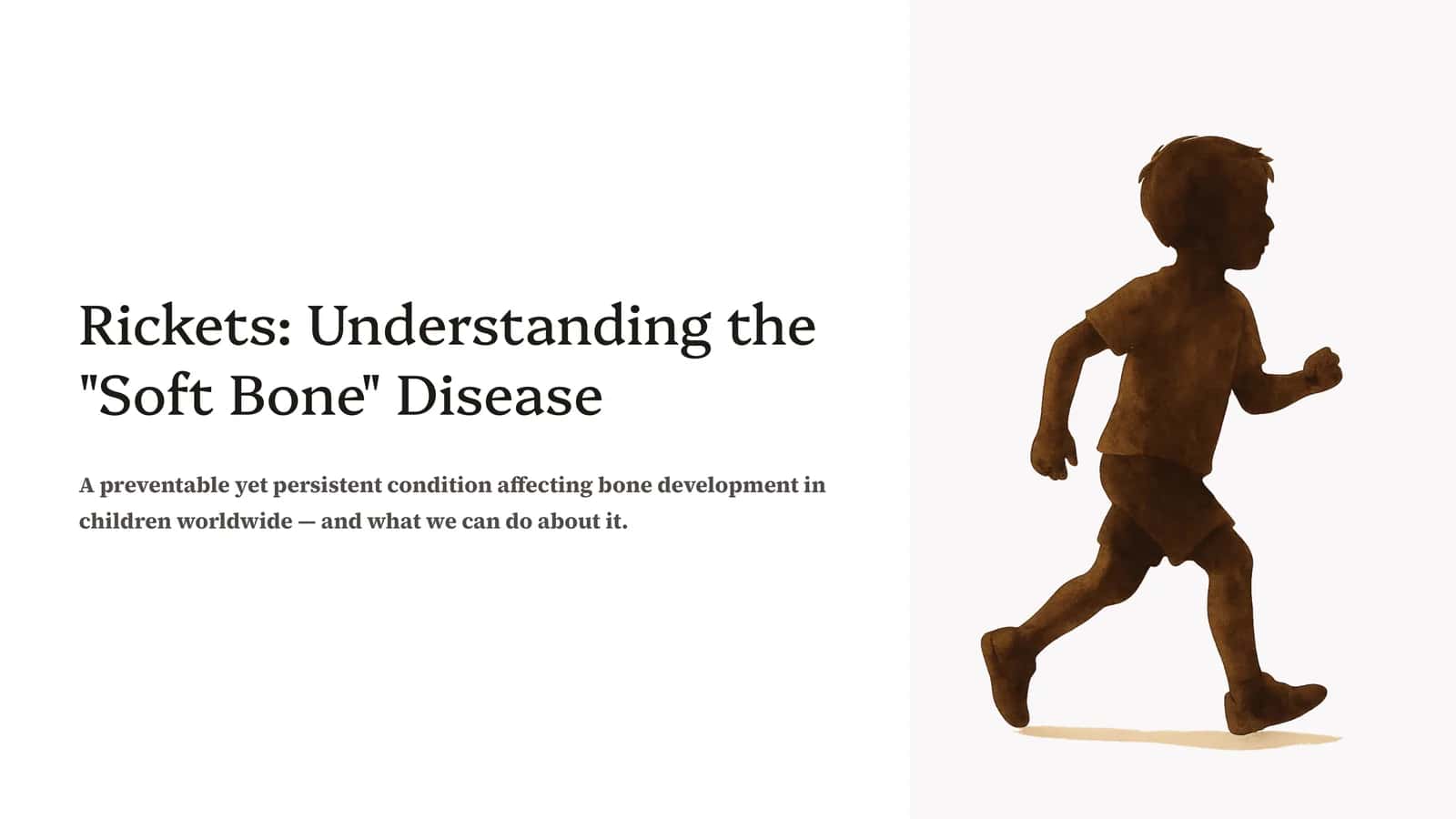 Rickets: Understanding the "Soft Bone" Disease

A preventable yet persistent condition affecting bone development in children worldwide — and what we can do about it.